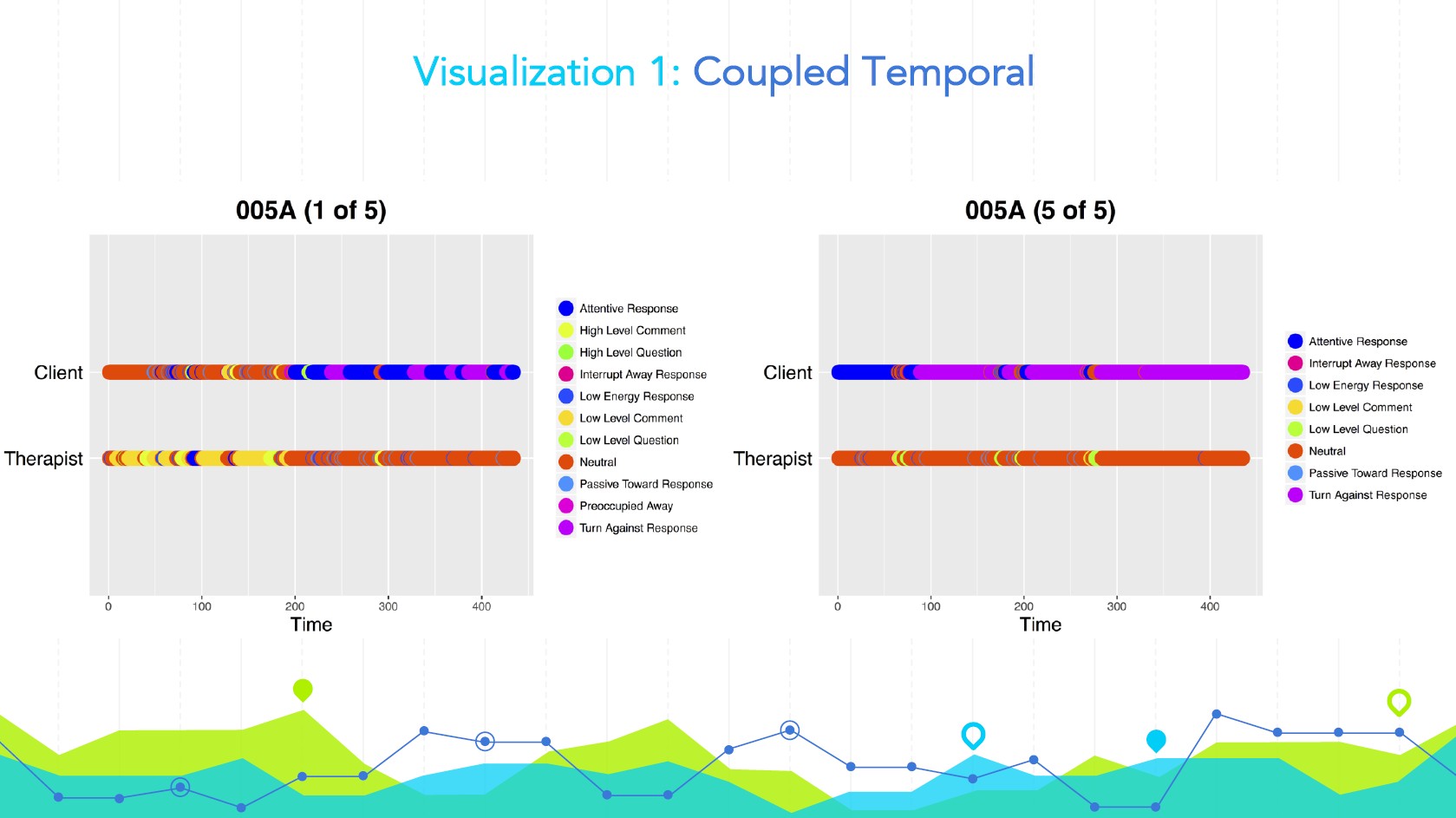 Visualization 1: Coupled Temporal

005A (1 of 5)

Client

Therapist

0 100 200 300 400

Time

Attentive Response
High Level Comment
High Level Question
Interrupt Away Response
Low Energy Response
Low Level Comment
Low Level Question
Neutral
Passive Toward Response
Preoccupied Away
Turn Against Response

005A (5 of 5)

Client

Therapist

0 100 200 300 400

Time

Attentive Response
Interrupt Away Response
Low Energy Response
Low Level Comment
Low Level Question
Neutral
Passive Toward Response
Turn Against Response